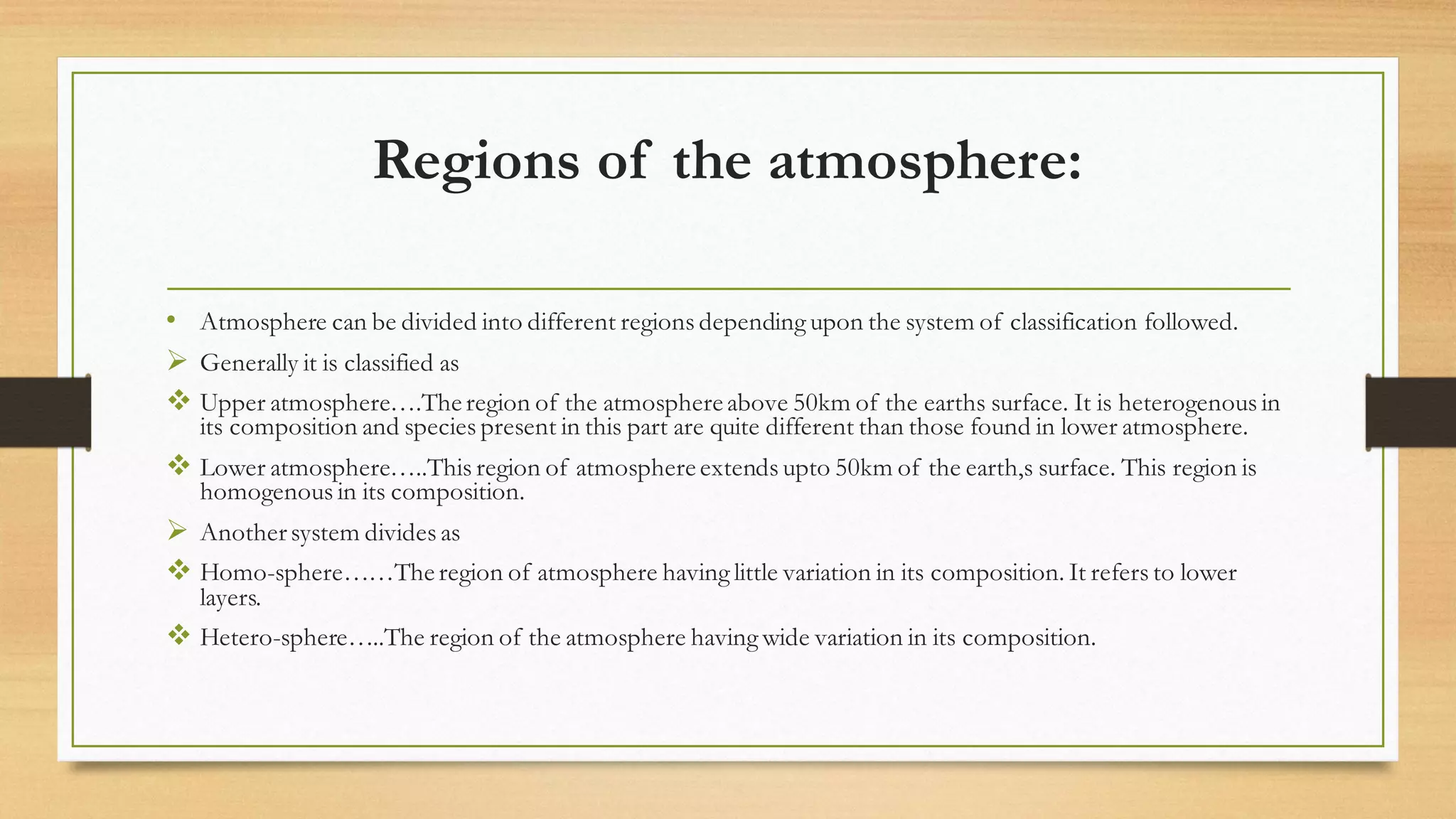 Regions of the atmosphere:

• Atmosphere can be divided into different regions depending upon the system of classification followed.

➢ Generally it is classified as

❖ Upper atmosphere….The region of the atmosphere above 50km of the earths surface. It is heterogenous in its composition and species present in this part are quite different than those found in lower atmosphere.

❖ Lower atmosphere…..This region of atmosphere extends upto 50km of the earth,s surface. This region is homogenous in its composition.

➢ Another system divides as

❖ Homo-sphere……The region of atmosphere having little variation in its composition. It refers to lower layers.

❖ Hetero-sphere…..The region of the atmosphere having wide variation in its composition.